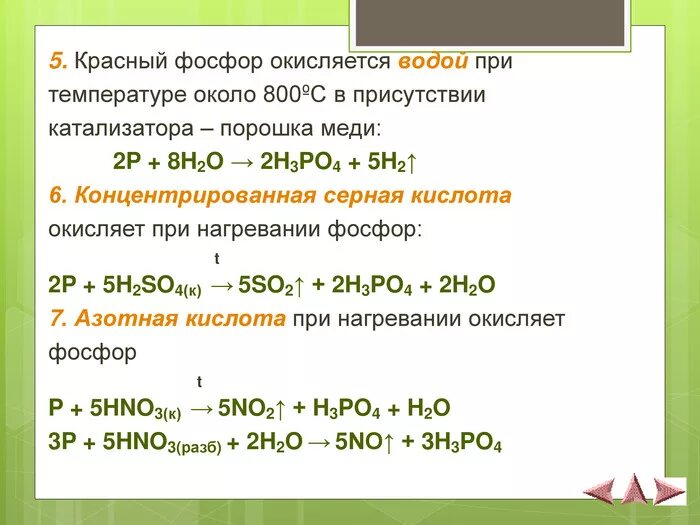 5. Красный фосфор окисляется водой при температуре около 800ºС в присутствии катализатора – порошка меди:

$2P + 8H_2O \rightarrow 2H_3PO_4 + 5H_2\uparrow$

6. Концентрированная серная кислота окисляет при нагревании фосфор:

$2P + 5H_2SO_{4(к)} \xrightarrow{t} 5SO_2\uparrow + 2H_3PO_4 + 2H_2O$

7. Азотная кислота при нагревании окисляет фосфор

$P + 5HNO_{3(к)} \xrightarrow{t} 5NO_2\uparrow + H_3PO_4 + H_2O$

$3P + 5HNO_{3(разб)} + 2H_2O \rightarrow 5NO\uparrow + 3H_3PO_4$